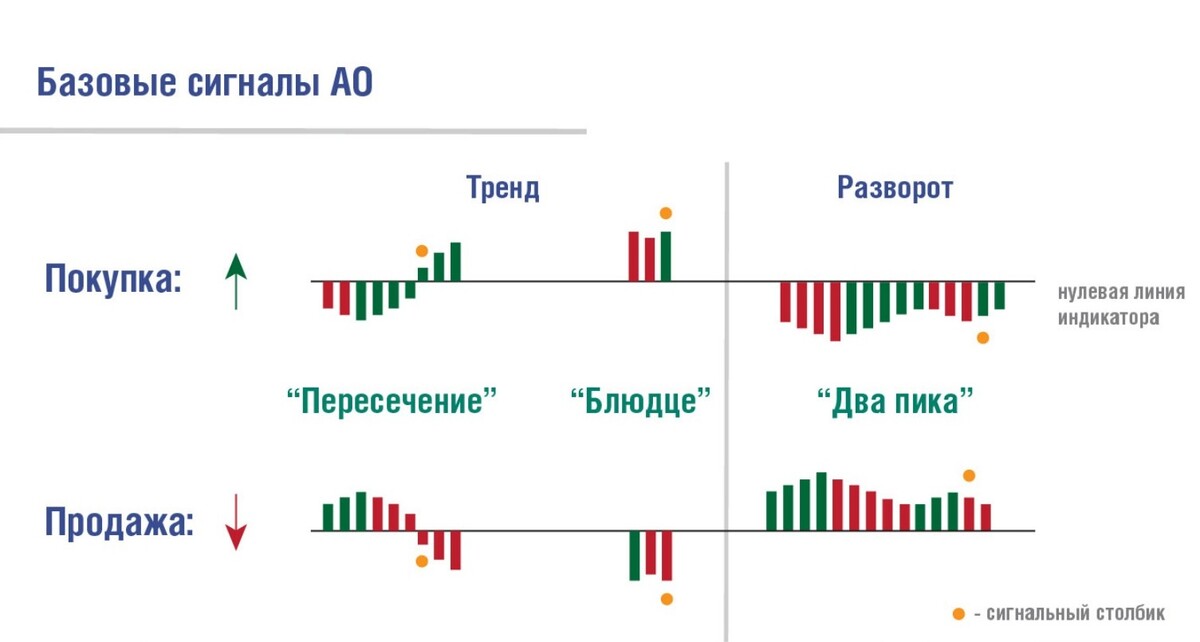 Базовые сигналы АО

Тренд

Разворот

Покупка:

нулевая линия индикатора

“Пересечение”

“Блюдце”

“Два пика”

Продажа:

- сигнальный столбик